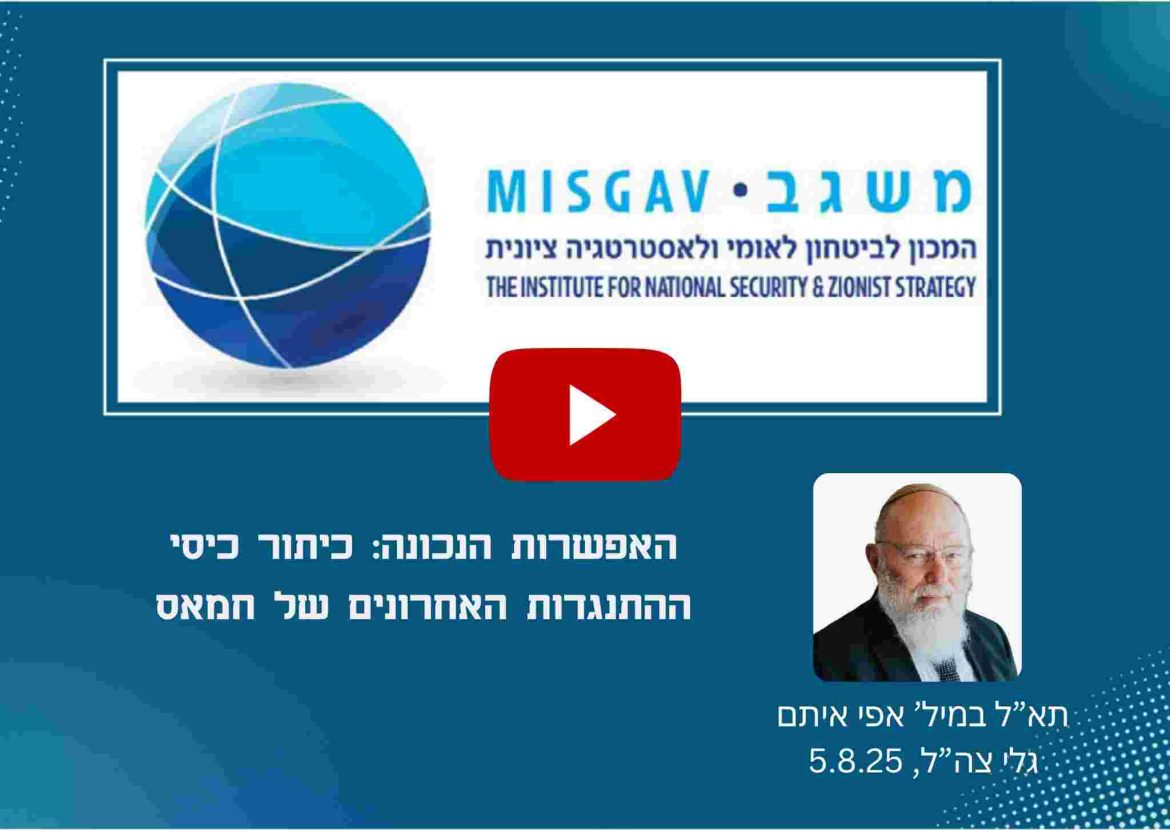 MISGAV • משגב
המכון לביטחון לאומי ולאסטרטגיה ציונית
THE INSTITUTE FOR NATIONAL SECURITY & ZIONIST STRATEGY

האפשרות הנכונה: כיתור כיסי ההתנגדות האחרונים של חמאס

תא"ל במיל' אפי איתם
גלי צה"ל, 5.8.25